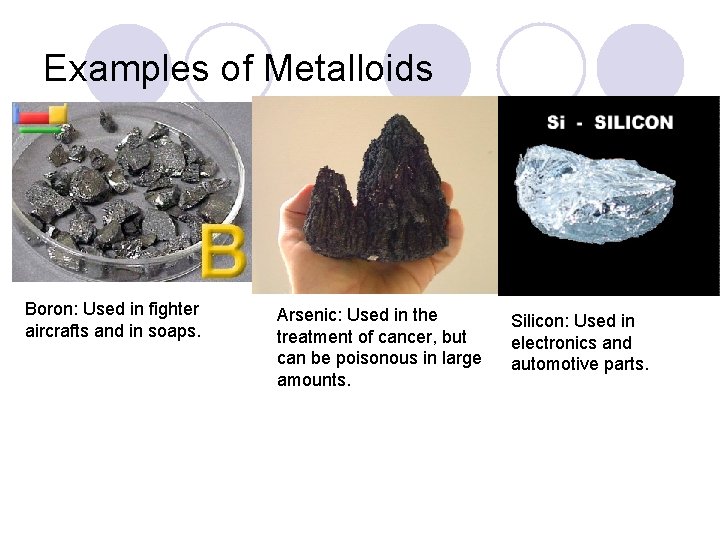 Examples of Metalloids

B

Si - SILICON

Boron: Used in fighter aircrafts and in soaps.

Arsenic: Used in the treatment of cancer, but can be poisonous in large amounts.

Silicon: Used in electronics and automotive parts.